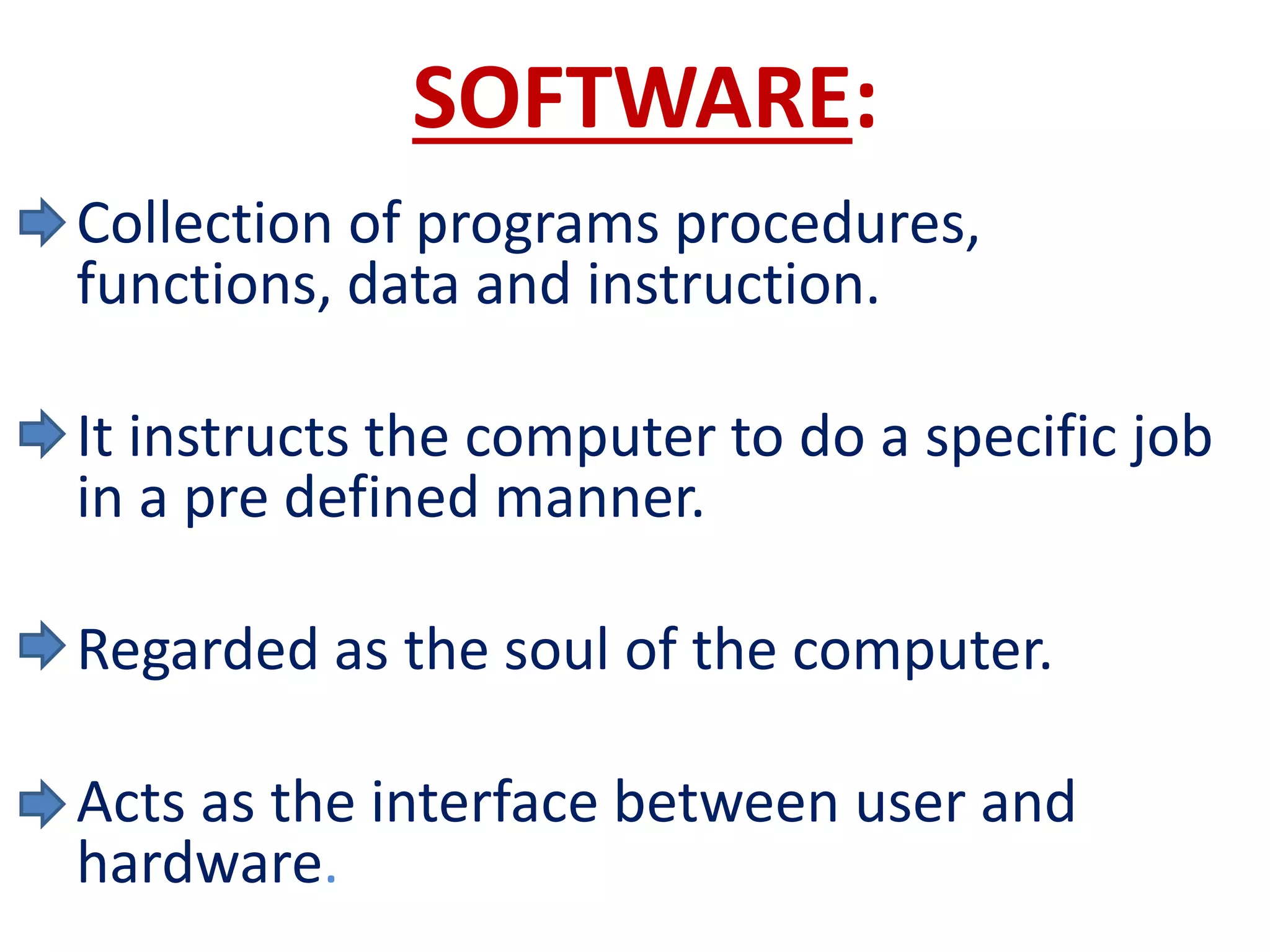 SOFTWARE:

Collection of programs procedures, functions, data and instruction.

It instructs the computer to do a specific job in a pre defined manner.

Regarded as the soul of the computer.

Acts as the interface between user and hardware.